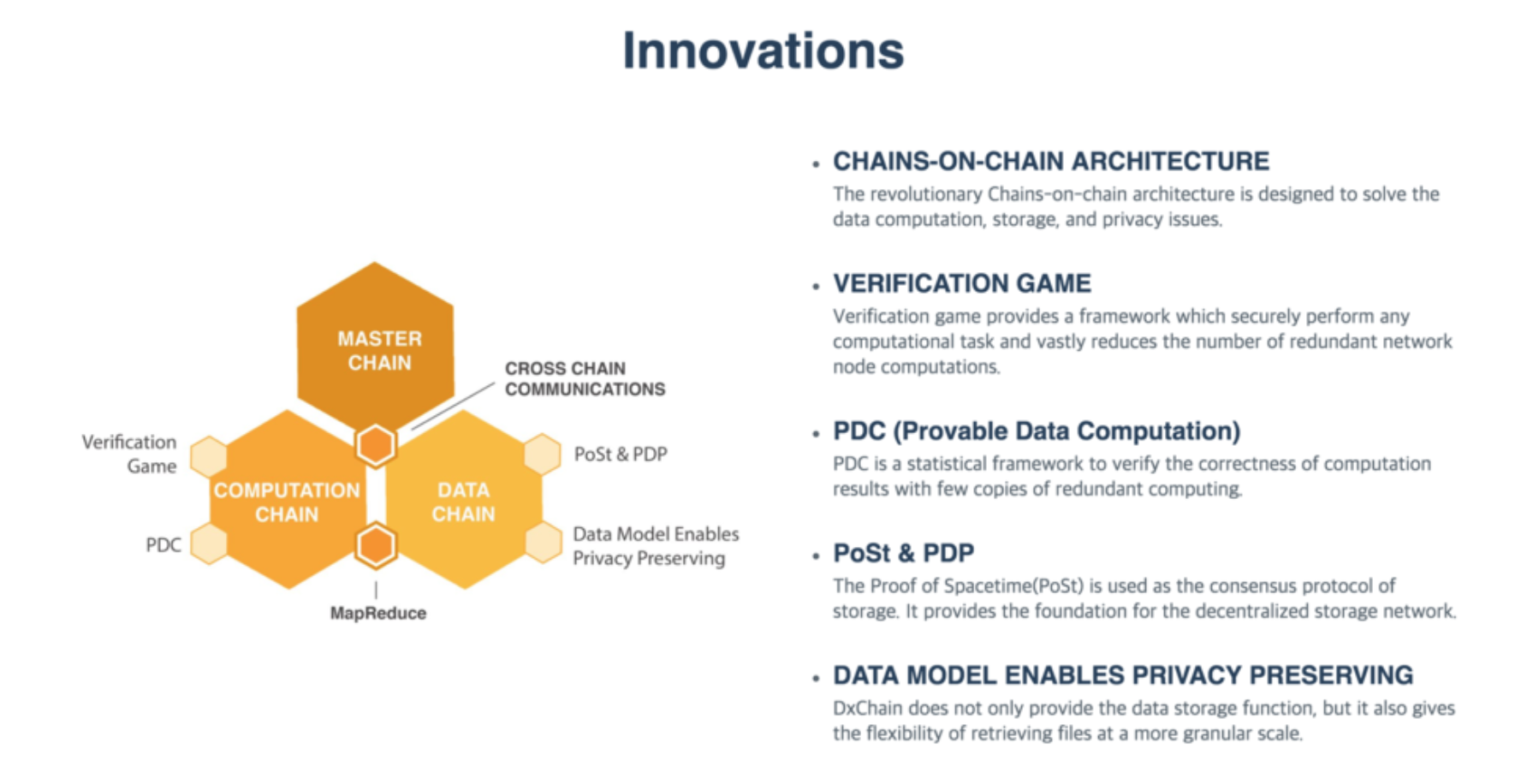 Innovations

MASTER CHAIN

CROSS CHAIN COMMUNICATIONS

Verification Game

COMPUTATION CHAIN

DATA CHAIN

PoSt & PDP

PDC

Data Model Enables Privacy Preserving

MapReduce

• CHAINS-ON-CHAIN ARCHITECTURE
The revolutionary Chains-on-chain architecture is designed to solve the data computation, storage, and privacy issues.

• VERIFICATION GAME
Verification game provides a framework which securely perform any computational task and vastly reduces the number of redundant network node computations.

• PDC (Provable Data Computation)
PDC is a statistical framework to verify the correctness of computation results with few copies of redundant computing.

• PoSt & PDP
The Proof of Spacetime(PoSt) is used as the consensus protocol of storage. It provides the foundation for the decentralized storage network.

• DATA MODEL ENABLES PRIVACY PRESERVING
DxChain does not only provide the data storage function, but it also gives the flexibility of retrieving files at a more granular scale.